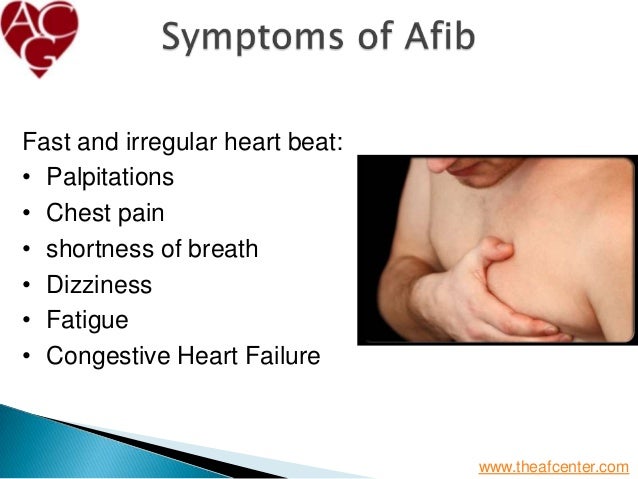 ACG

Symptoms of Afib

Fast and irregular heart beat:
• Palpitations
• Chest pain
• shortness of breath
• Dizziness
• Fatigue
• Congestive Heart Failure

www.theafcenter.com